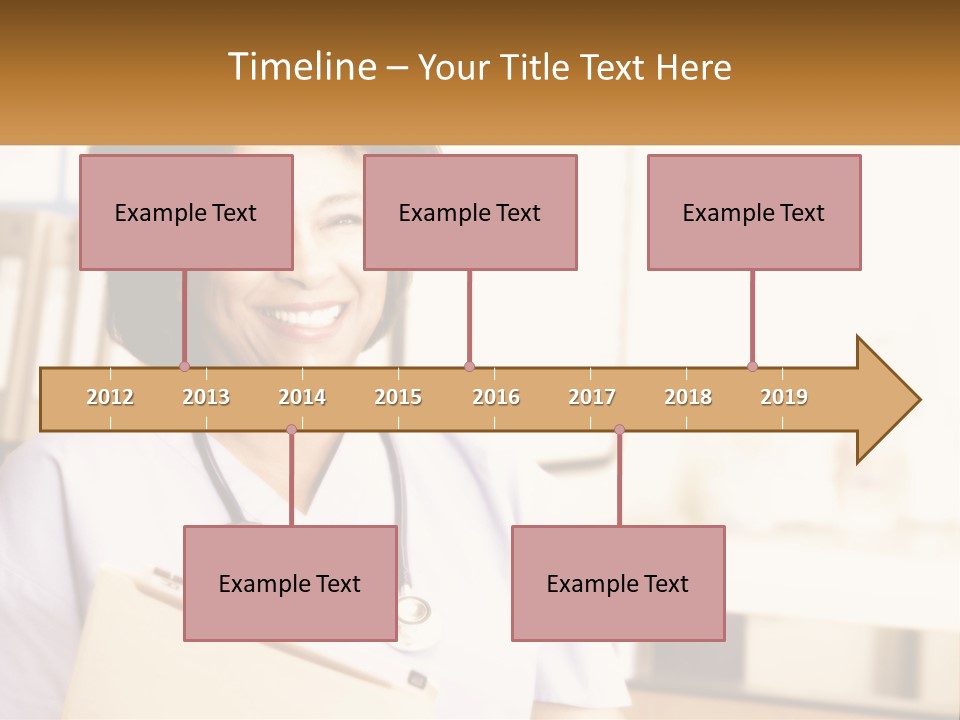 Timeline – Your Title Text Here

Example Text

Example Text

Example Text

2012 2013 2014 2015 2016 2017 2018 2019

Example Text

Example Text